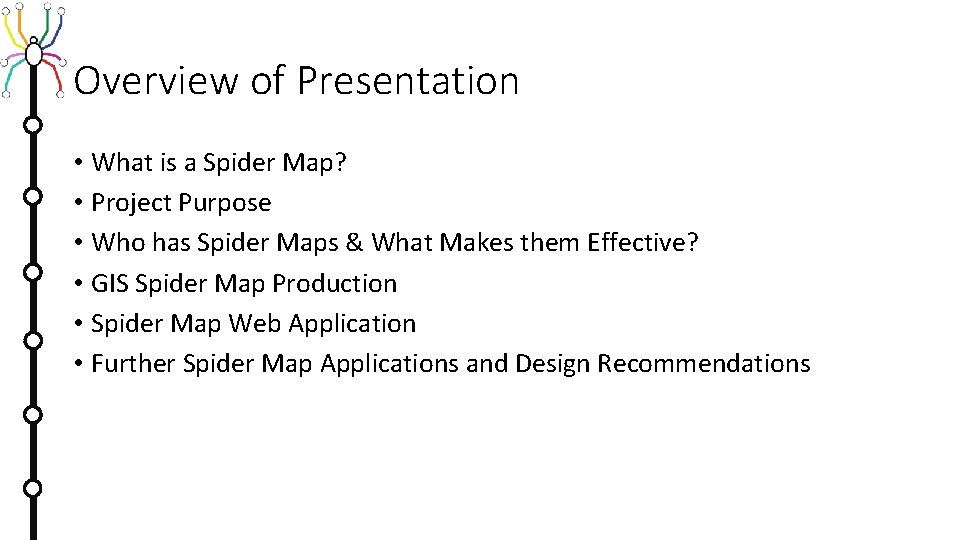 Overview of Presentation

• What is a Spider Map?
• Project Purpose
• Who has Spider Maps & What Makes them Effective?
• GIS Spider Map Production
• Spider Map Web Application
• Further Spider Map Applications and Design Recommendations